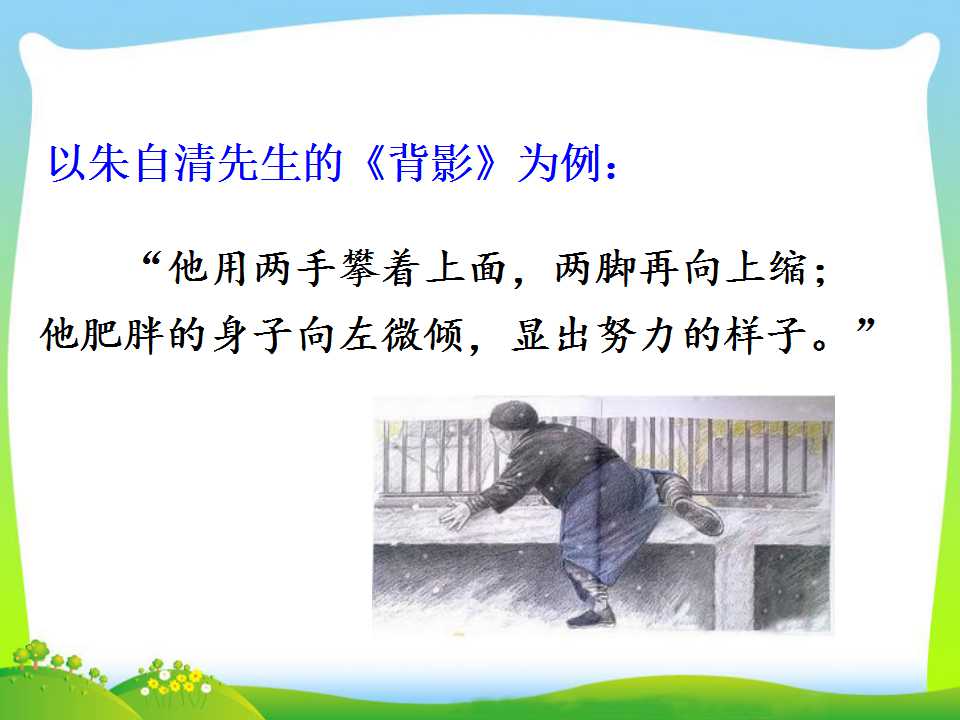 以朱自清先生的《背影》为例：

“他用两手攀着上面，两脚再向上缩；他肥胖的身子向左微倾，显出努力的样子。”